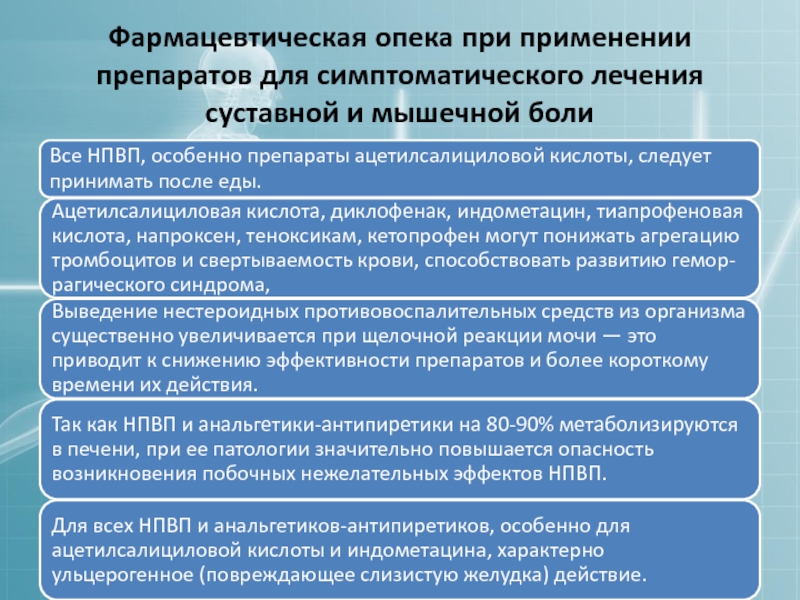 Фармацевтическая опека при применении препаратов для симптоматического лечения суставной и мышечной боли

Все НПВП, особенно препараты ацетилсалициловой кислоты, следует принимать после еды.

Ацетилсалициловая кислота, диклофенак, индометацин, тиапрофеновая кислота, напроксен, теноксикам, кетопрофен могут понижать агрегацию тромбоцитов и свертываемость крови, способствовать развитию геморрагического синдрома,

Выведение нестероидных противовоспалительных средств из организма существенно увеличивается при щелочной реакции мочи — это приводит к снижению эффективности препаратов и более короткому времени их действия.

Так как НПВП и анальгетики-антипиретики на 80-90% метаболизируются в печени, при ее патологии значительно повышается опасность возникновения побочных нежелательных эффектов НПВП.

Для всех НПВП и анальгетиков-антипиретиков, особенно для ацетилсалициловой кислоты и индометацина, характерно ульцерогенное (повреждающее слизистую желудка) действие.